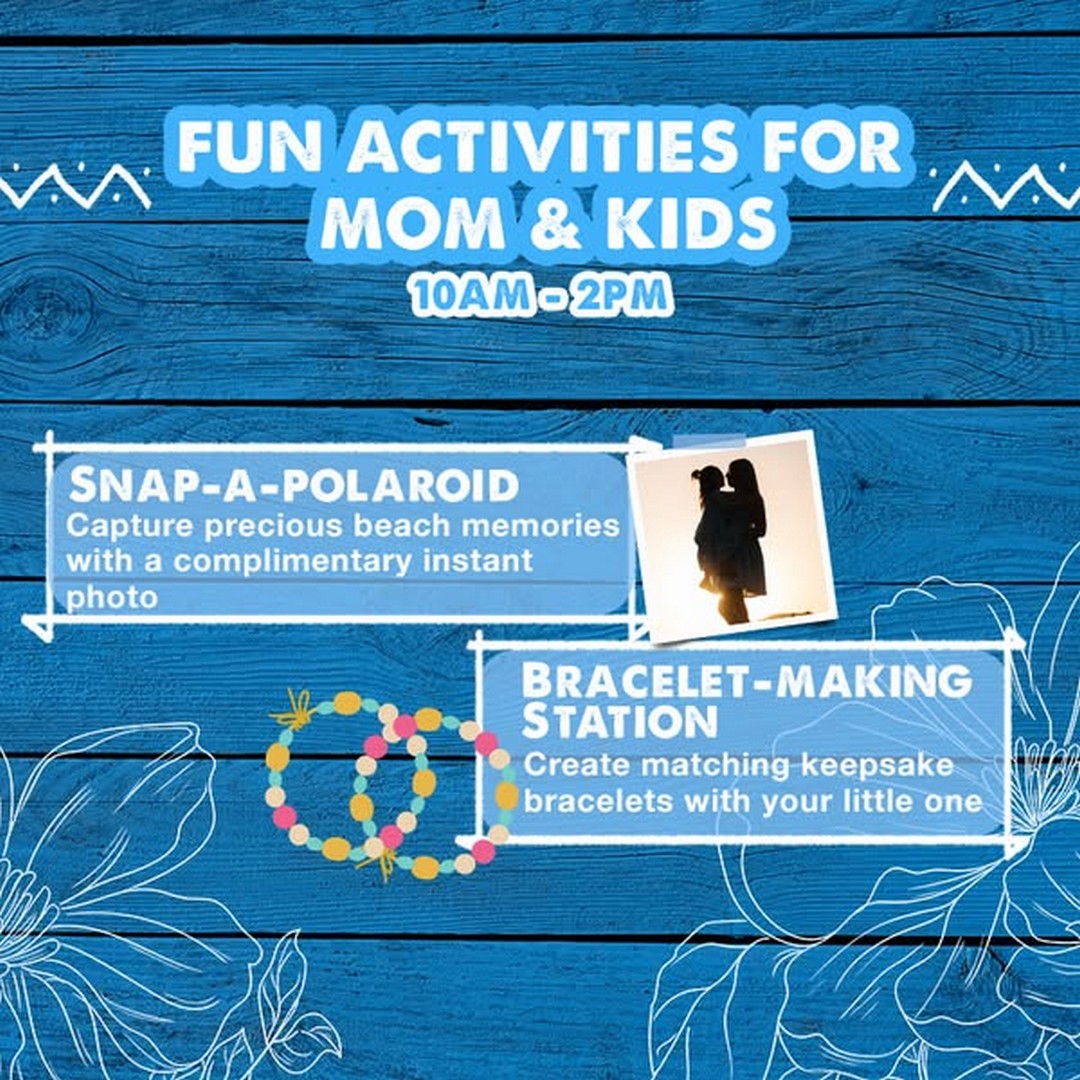 FUN ACTIVITIES FOR MOM & KIDS
10AM - 2PM

SNAP-A-POLAROID
Capture precious beach memories with a complimentary instant photo

BRACELET-MAKING STATION
Create matching keepsake bracelets with your little one